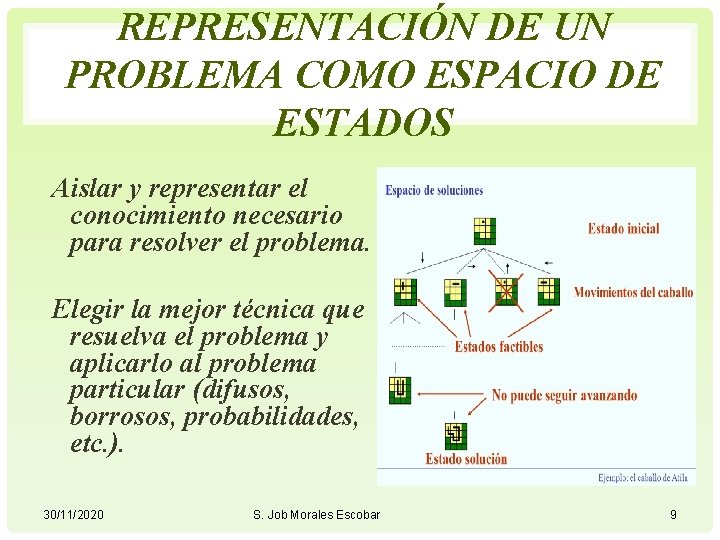 REPRESENTACIÓN DE UN PROBLEMA COMO ESPACIO DE ESTADOS

Aislar y representar el conocimiento necesario para resolver el problema.

Elegir la mejor técnica que resuelva el problema y aplicarlo al problema particular (difusos, borrosos, probabilidades, etc.).

Espacio de soluciones

Estado inicial

Movimientos del caballo

Estados factibles

No puede seguir avanzando

Estado solución

Ejemplo: el caballo de Atila

30/11/2020 S. Job Morales Escobar 9